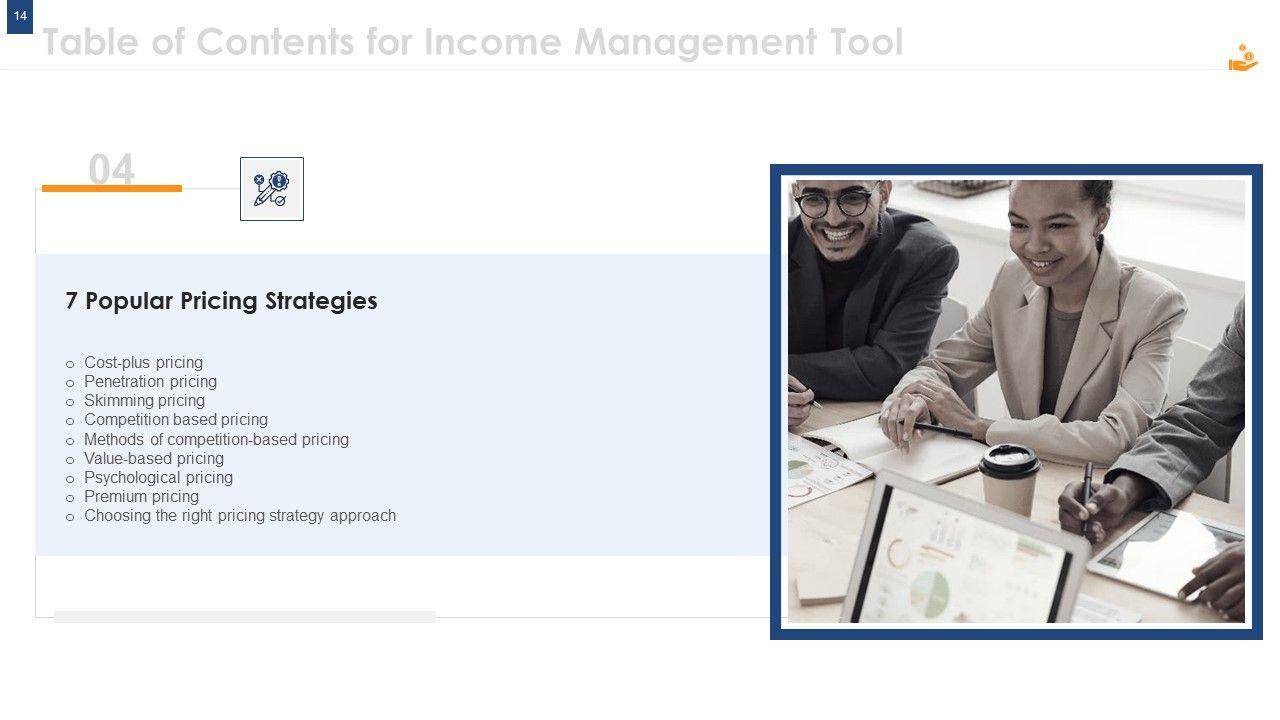 14

Table of Contents for Income Management Tool

04

7 Popular Pricing Strategies

o Cost-plus pricing
o Penetration pricing
o Skimming pricing
o Competition based pricing
o Methods of competition-based pricing
o Value-based pricing
o Psychological pricing
o Premium pricing
o Choosing the right pricing strategy approach